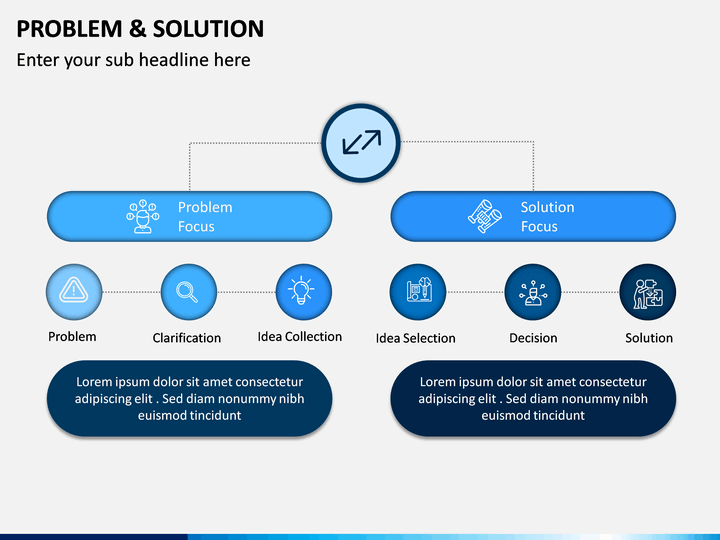 PROBLEM & SOLUTION

Enter your sub headline here

Problem Focus

Solution Focus

Problem

Clarification

Idea Collection

Idea Selection

Decision

Solution

Lorem ipsum dolor sit amet consectetur adipiscing elit . Sed diam nonummy nibh euismod tincidunt

Lorem ipsum dolor sit amet consectetur adipiscing elit . Sed diam nonummy nibh euismod tincidunt